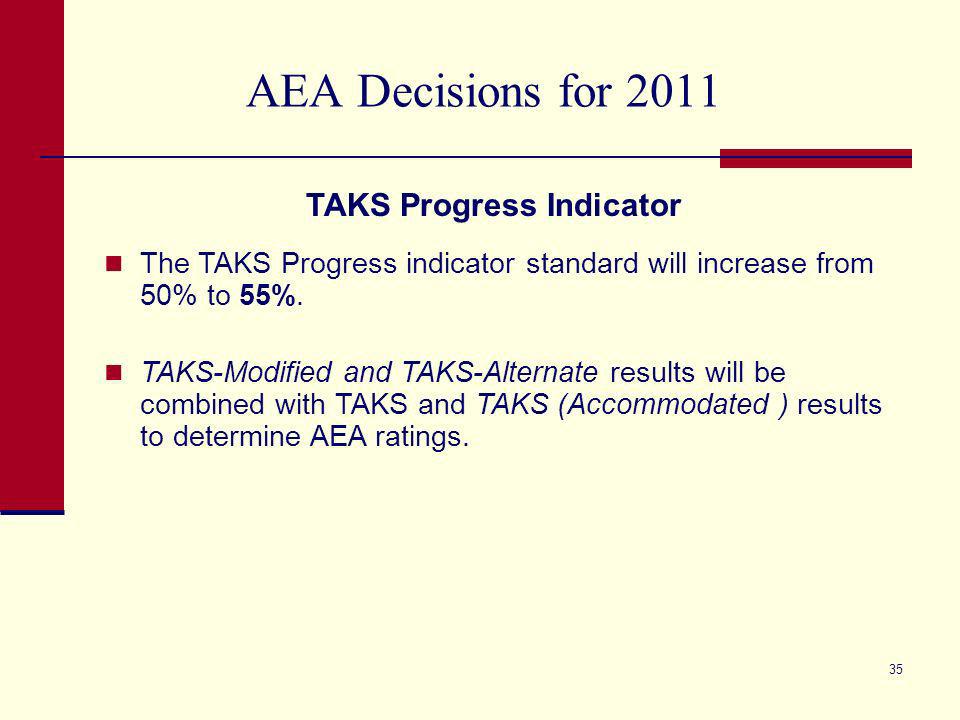 AEA Decisions for 2011

TAKS Progress Indicator

The TAKS Progress indicator standard will increase from 50% to 55%.

TAKS-Modified and TAKS-Alternate results will be combined with TAKS and TAKS (Accommodated ) results to determine AEA ratings.

35